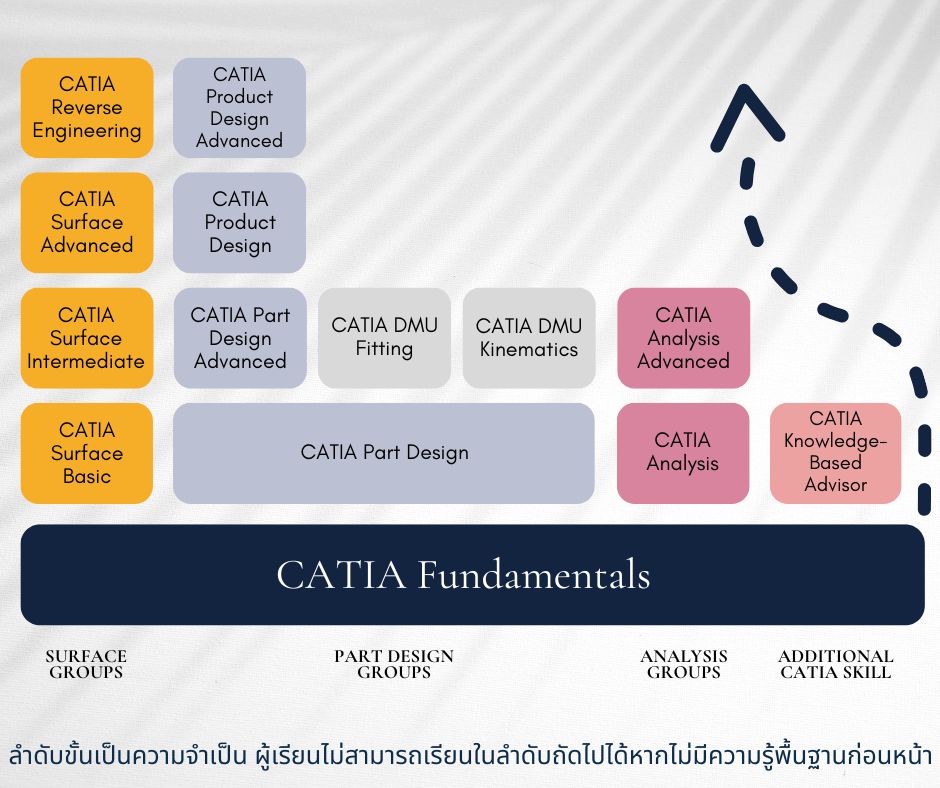 CATIA Reverse Engineering

CATIA Product Design Advanced

CATIA Surface Advanced

CATIA Product Design

CATIA Surface Intermediate

CATIA Part Design Advanced

CATIA DMU Fitting

CATIA DMU Kinematics

CATIA Analysis Advanced

CATIA Surface Basic

CATIA Part Design

CATIA Analysis

CATIA Knowledge-Based Advisor

CATIA Fundamentals

SURFACE GROUPS

PART DESIGN GROUPS

ANALYSIS GROUPS

ADDITIONAL CATIA SKILL

ลำดับขั้นเป็นความจำเป็น ผู้เรียนไม่สามารถเรียนในลำดับถัดไปได้หากไม่มีความรู้พื้นฐานก่อนหน้า